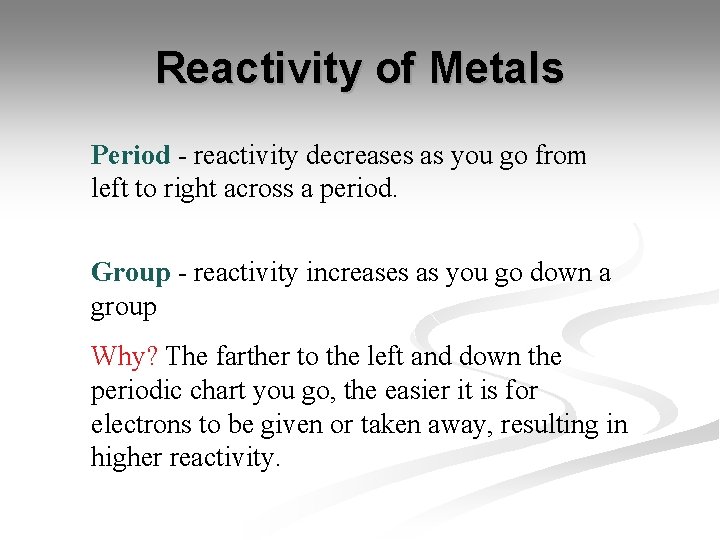 Reactivity of Metals

Period - reactivity decreases as you go from left to right across a period.

Group - reactivity increases as you go down a group

Why? The farther to the left and down the periodic chart you go, the easier it is for electrons to be given or taken away, resulting in higher reactivity.